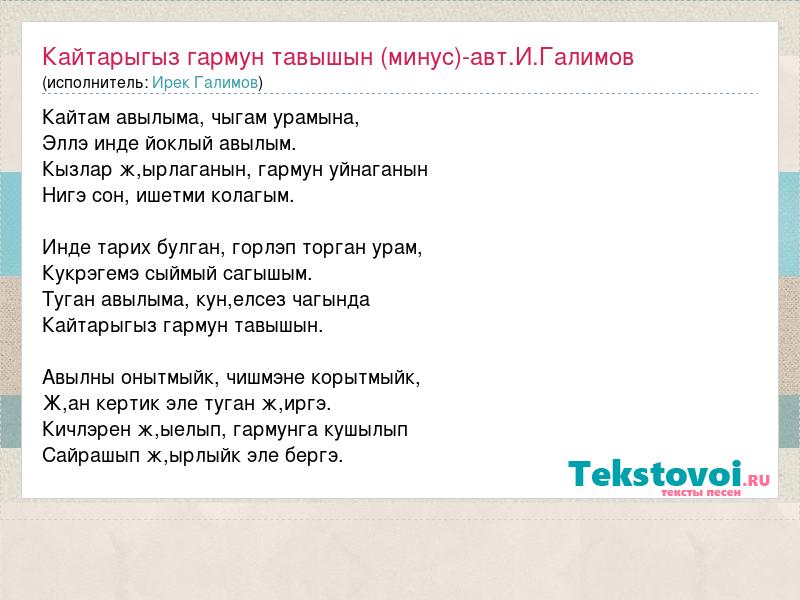 Кайтарыгыз гармун тавышын (минус)-авт.И.Галимов
(исполнитель: Ирек Галимов)

Кайтам авылыма, чыгам урамына,
Эллэ инде йоклый авылым.
Кызлар ж,ырлаганын, гармун уйнаганын
Нигэ сон, ишетми колагым.

Инде тарих булган, горлэп торган урам,
Кукрэгемэ сыймый сагышым.
Туган авылыма, кун,елсез чагында
Кайтарыгыз гармун тавышын.

Авылны онытмыйк, чишмэне корытмыйк,
Ж,ан кертик эле туган ж,иргэ.
Кичлэрен ж,ыелып, гармунга кушылып
Сайрашып ж,ырлыйк эле бергэ.

Tekstovoi.RU
тексты песен